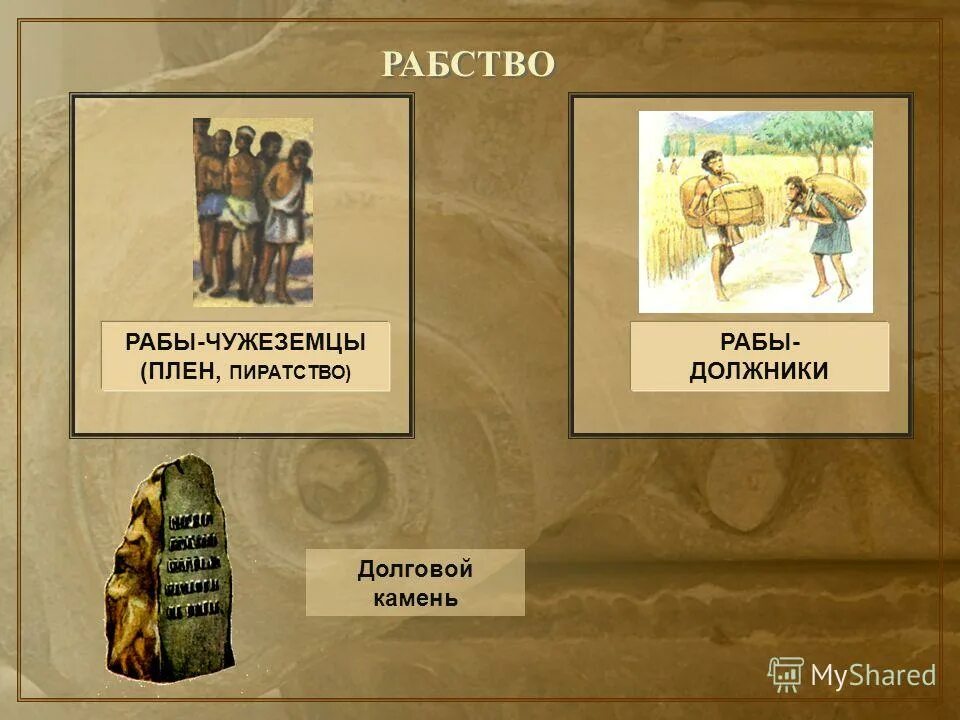 РАБСТВО

РАБЫ-ЧУЖЕЗЕМЦЫ (ПЛЕН, ПИРАТСТВО)

РАБЫ-ДОЛЖНИКИ

Долговой камень

MyShared